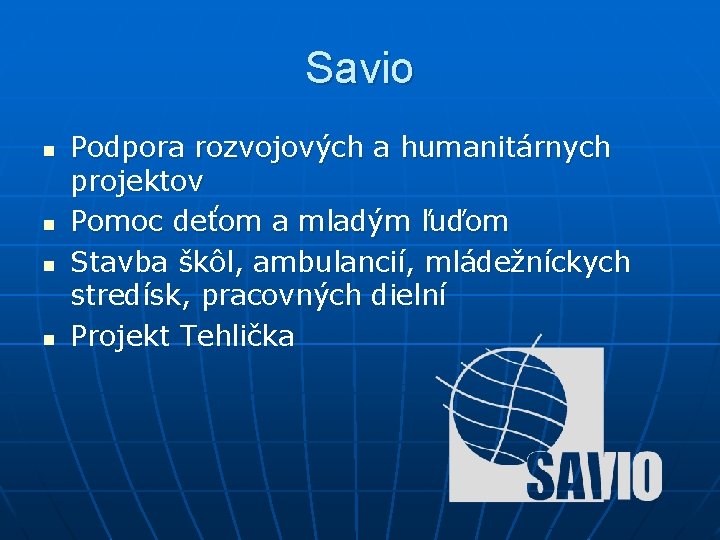 Savio

- Podpora rozvojových a humanitárnych projektov
- Pomoc deťom a mladým ľuďom
- Stavba škôl, ambulancií, mládežníckych stredísk, pracovných dielní
- Projekt Tehlička

SAVIO